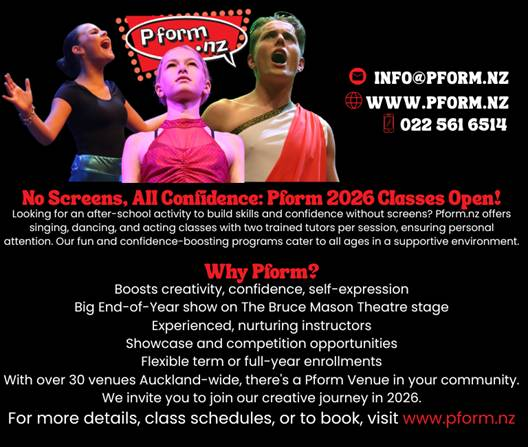 Pform .nz

INFO@PFORM.NZ
WWW.PFORM.NZ
022 561 6514

No Screens, All Confidence: Pform 2026 Classes Open!

Looking for an after-school activity to build skills and confidence without screens? Pform.nz offers singing, dancing, and acting classes with two trained tutors per session, ensuring personal attention. Our fun and confidence-boosting programs cater to all ages in a supportive environment.

Why Pform?

Boosts creativity, confidence, self-expression
Big End-of-Year show on The Bruce Mason Theatre stage
Experienced, nurturing instructors
Showcase and competition opportunities
Flexible term or full-year enrollments
With over 30 venues Auckland-wide, there's a Pform Venue in your community.
We invite you to join our creative journey in 2026.
For more details, class schedules, or to book, visit www.pform.nz